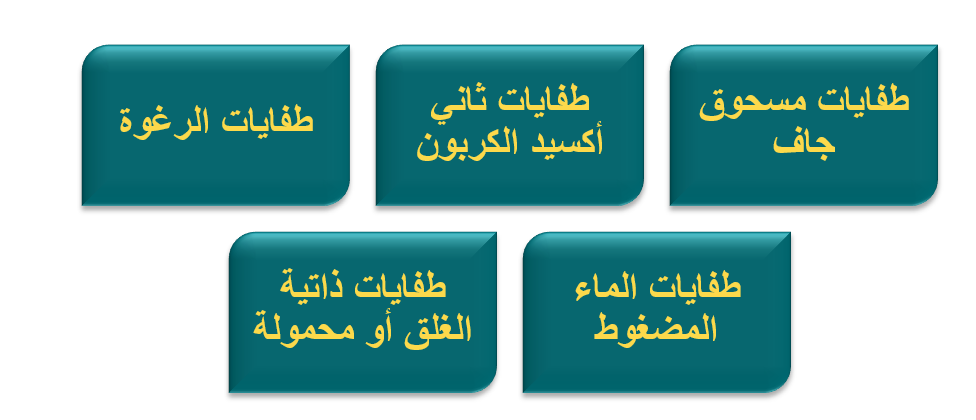 طفايات مسحوق جاف

طفايات ثاني أكسيد الكربون

طفايات الرغوة

طفايات الماء المضغوط

طفايات ذاتية الغلق أو محمولة